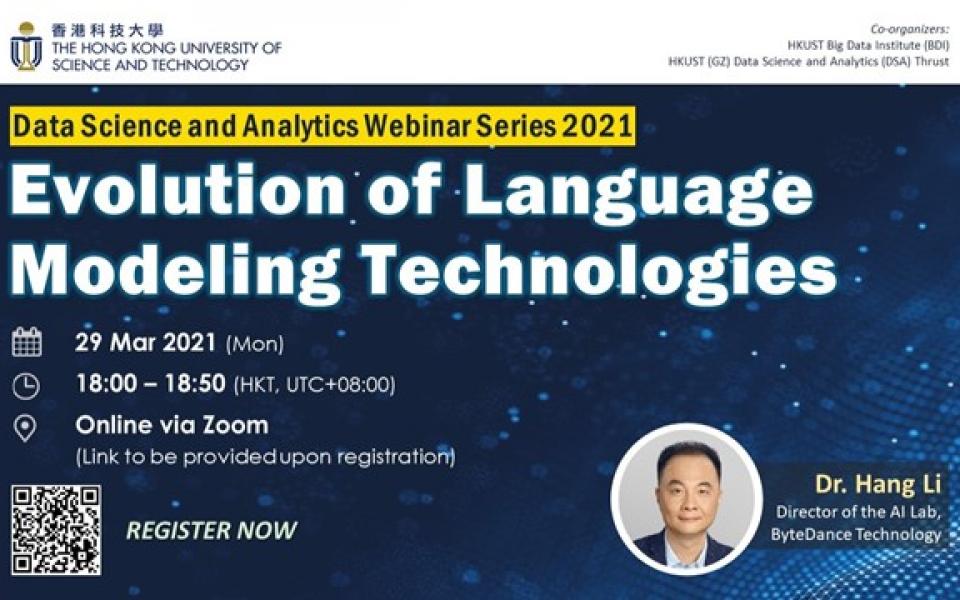 香港科技大學
THE HONG KONG UNIVERSITY OF SCIENCE AND TECHNOLOGY

Co-organizers:
HKUST Big Data Institute (BDI)
HKUST (GZ) Data Science and Analytics (DSA) Thrust

Data Science and Analytics Webinar Series 2021

Evolution of Language Modeling Technologies

29 Mar 2021 (Mon)

18:00 – 18:50 (HKT, UTC+08:00)

Online via Zoom
(Link to be provided upon registration)

REGISTER NOW

Dr. Hang Li
Director of the AI Lab, ByteDance Technology